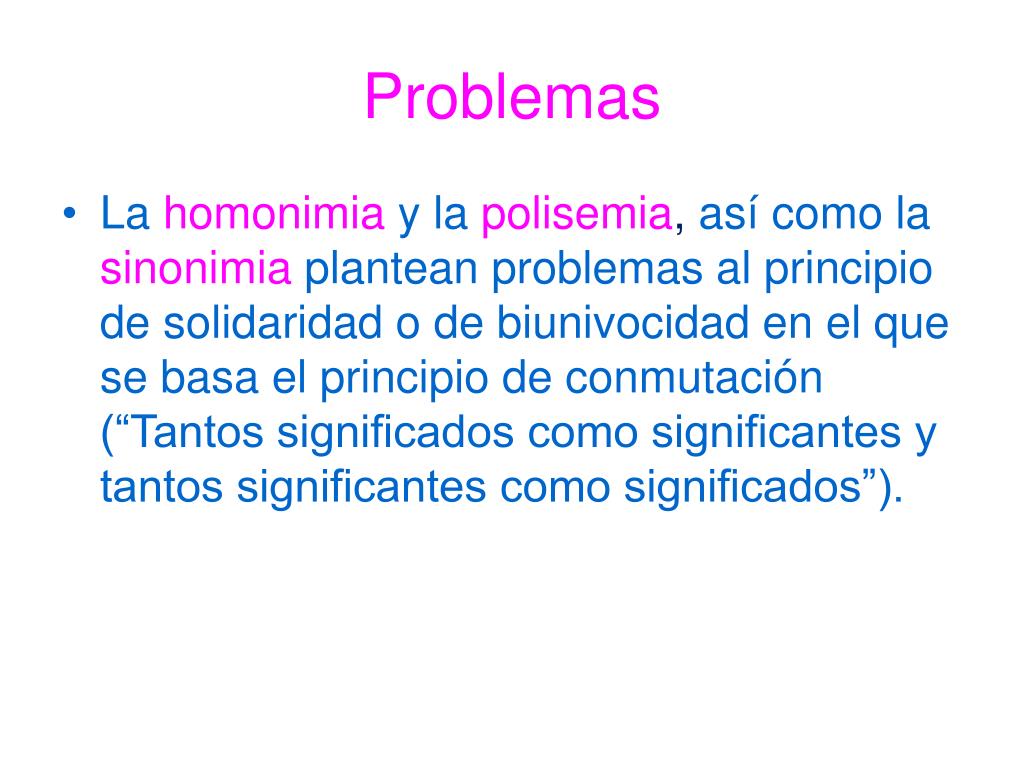 Problemas

• La homonimia y la polisemia, así como la sinonimia plantean problemas al principio de solidaridad o de biunivocidad en el que se basa el principio de conmutación (“Tantos significados como significantes y tantos significantes como significados”).